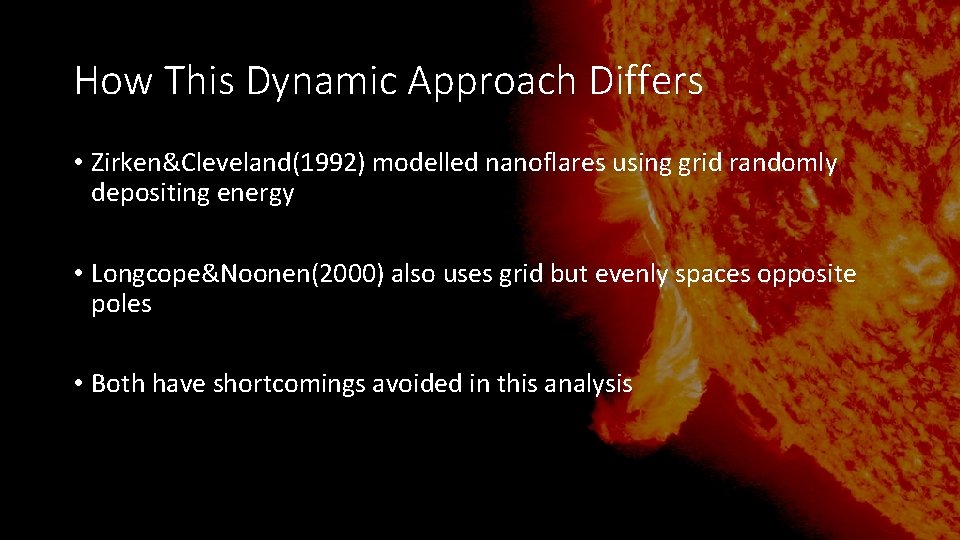 How This Dynamic Approach Differs

• Zirken&Cleveland(1992) modelled nanoflares using grid randomly depositing energy

• Longcope&Noonen(2000) also uses grid but evenly spaces opposite poles

• Both have shortcomings avoided in this analysis